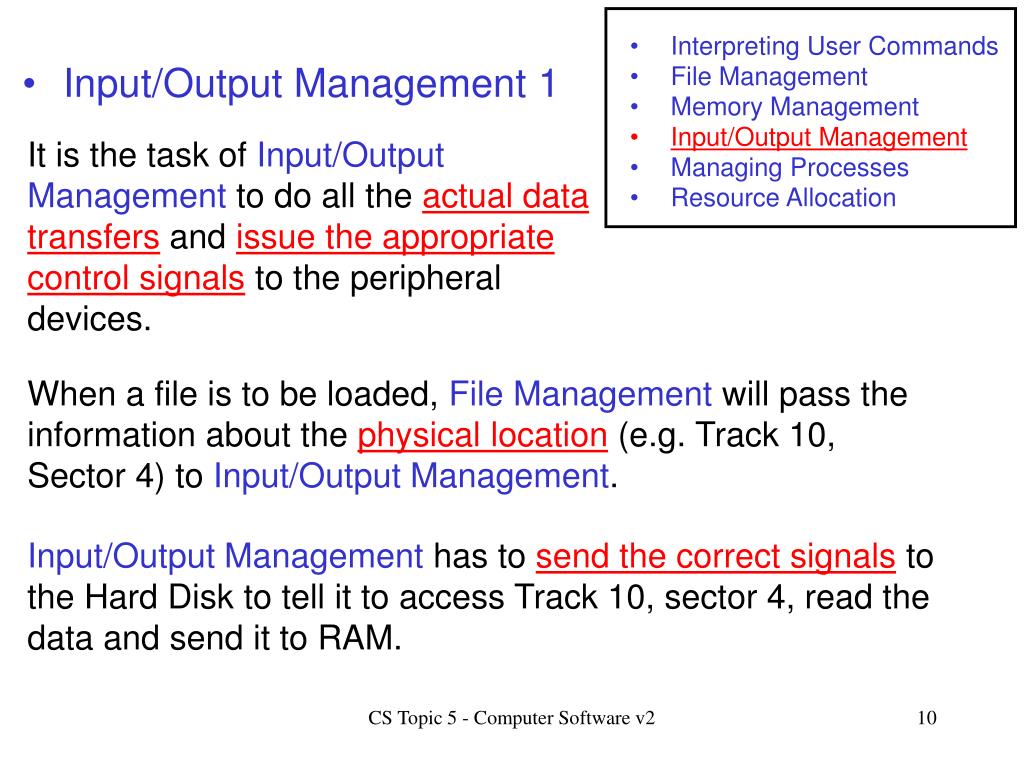 • Input/Output Management 1

• Interpreting User Commands
• File Management
• Memory Management
• Input/Output Management
• Managing Processes
• Resource Allocation

It is the task of Input/Output Management to do all the actual data transfers and issue the appropriate control signals to the peripheral devices.

When a file is to be loaded, File Management will pass the information about the physical location (e.g. Track 10, Sector 4) to Input/Output Management.

Input/Output Management has to send the correct signals to the Hard Disk to tell it to access Track 10, sector 4, read the data and send it to RAM.

CS Topic 5 - Computer Software v2

10